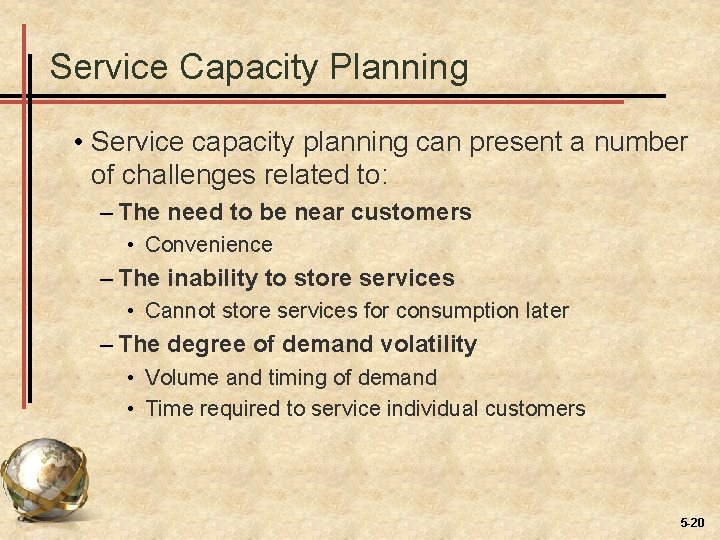 Service Capacity Planning

• Service capacity planning can present a number of challenges related to:

– The need to be near customers

• Convenience

– The inability to store services

• Cannot store services for consumption later

– The degree of demand volatility

• Volume and timing of demand

• Time required to service individual customers

5-20